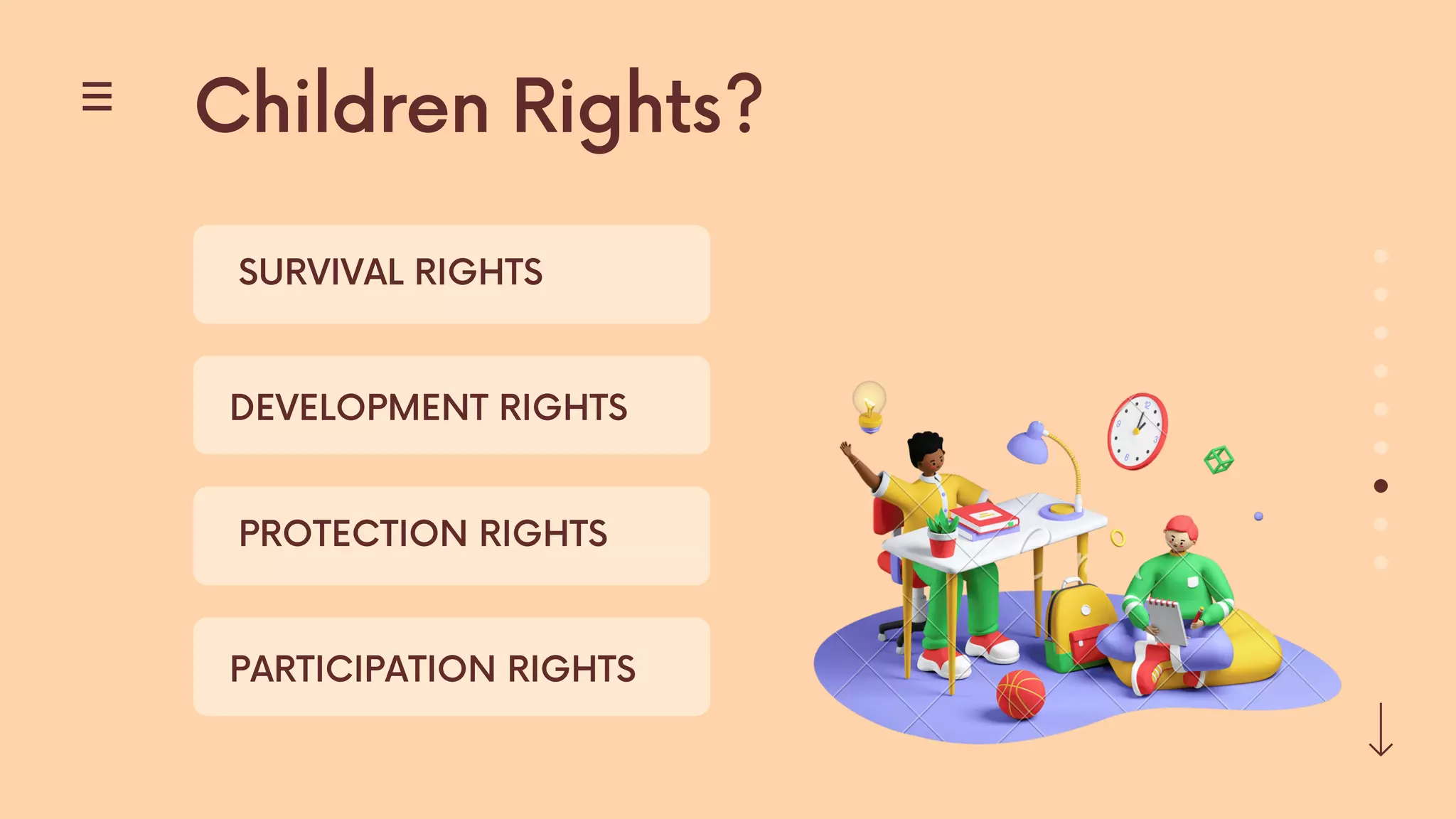 Children Rights?

SURVIVAL RIGHTS

DEVELOPMENT RIGHTS

PROTECTION RIGHTS

PARTICIPATION RIGHTS